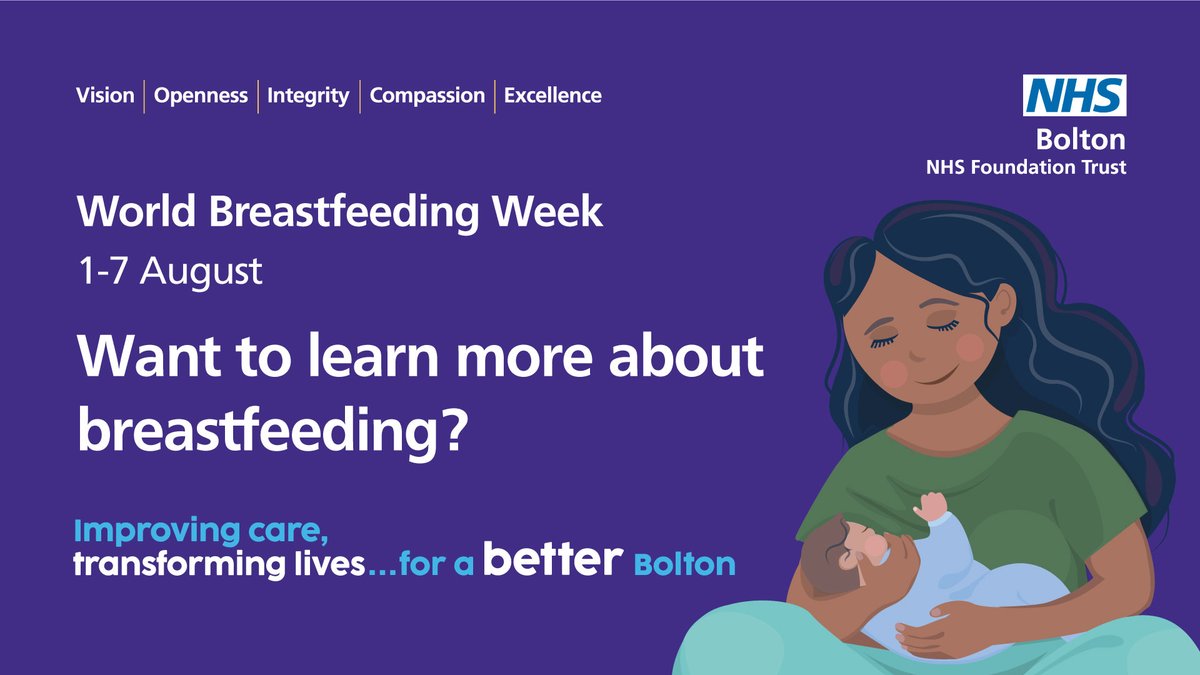 Vision | Openness | Integrity | Compassion | Excellence

NHS
Bolton
NHS Foundation Trust

World Breastfeeding Week
1-7 August

Want to learn more about breastfeeding?

Improving care, transforming lives...for a better Bolton